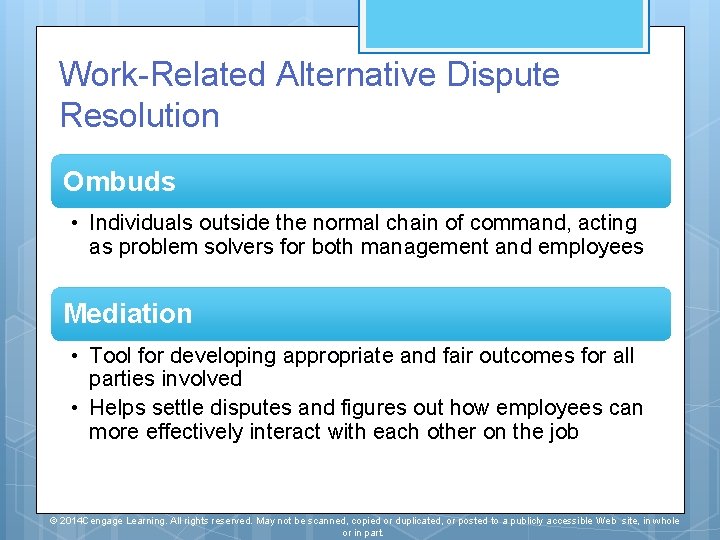 Work-Related Alternative Dispute Resolution

Ombuds

• Individuals outside the normal chain of command, acting as problem solvers for both management and employees

Mediation

• Tool for developing appropriate and fair outcomes for all parties involved
• Helps settle disputes and figures out how employees can more effectively interact with each other on the job

© 2014Cengage Learning. All rights reserved. May not be scanned, copied or duplicated, or posted to a publicly accessible Web site, in whole or in part.